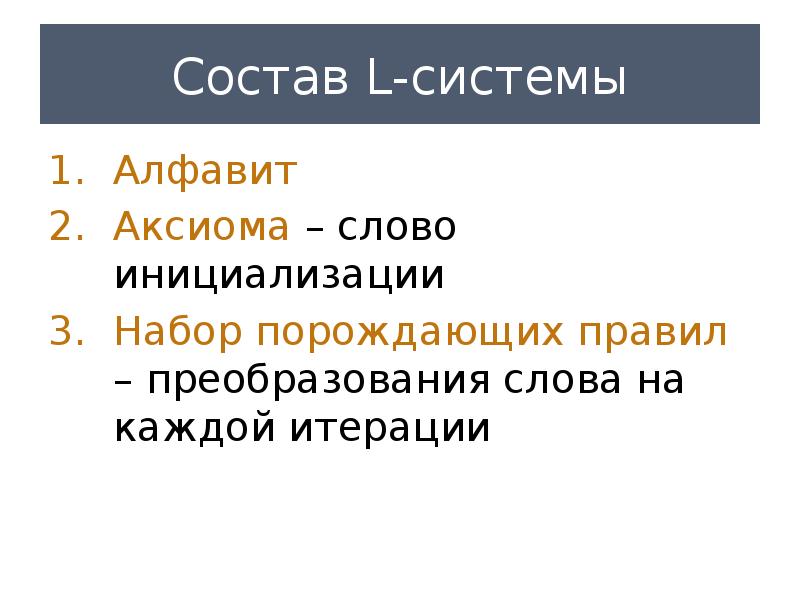 Состав L-системы

1. Алфавит
2. Аксиома – слово инициализации
3. Набор порождающих правил – преобразования слова на каждой итерации